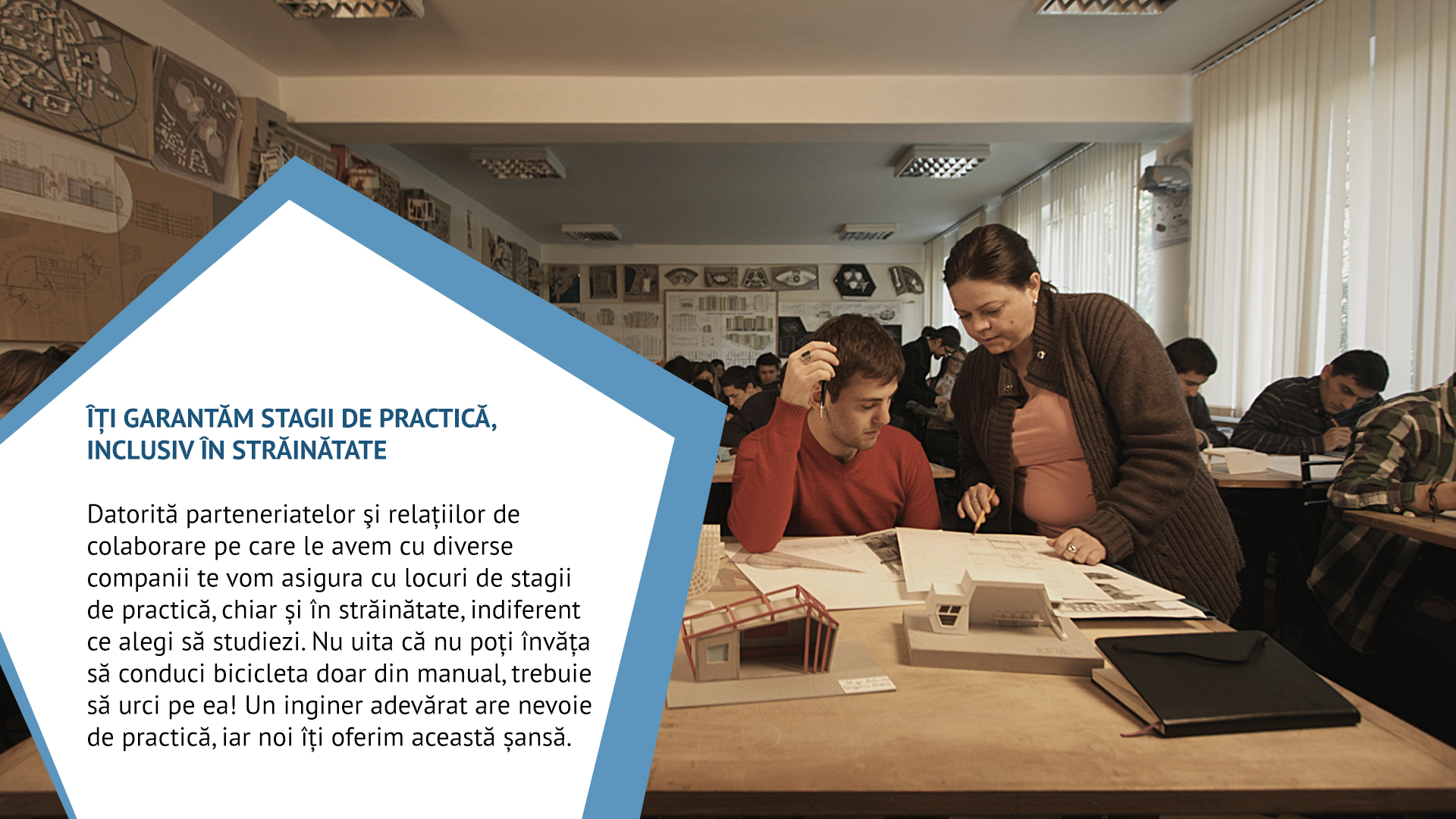 ÎȚI GARANTĂM STAGII DE PRACTICĂ, INCLUSIV ÎN STRĂINĂTATE

Datorită parteneriatelor şi relațiilor de colaborare pe care le avem cu diverse companii te vom asigura cu locuri de stagii de practică, chiar și în străinătate, indiferent ce alegi să studiezi. Nu uita că nu poți învăța să conduci bicicleta doar din manual, trebuie să urci pe ea! Un inginer adevărat are nevoie de practică, iar noi îți oferim această șansă.